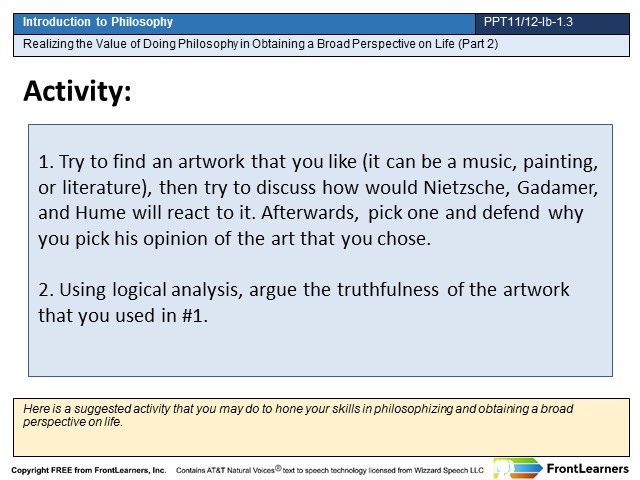 Introduction to Philosophy

PPT11/12-Ib-1.3

Realizing the Value of Doing Philosophy in Obtaining a Broad Perspective on Life (Part 2)

Activity:

1. Try to find an artwork that you like (it can be a music, painting, or literature), then try to discuss how would Nietzsche, Gadamer, and Hume will react to it. Afterwards, pick one and defend why you pick his opinion of the art that you chose.

2. Using logical analysis, argue the truthfulness of the artwork that you used in #1.

Here is a suggested activity that you may do to hone your skills in philosophizing and obtaining a broad perspective on life.

Copyright FREE from FrontLearners, Inc. Contains AT&T Natural Voices® text to speech technology licensed from Wizzard Speech LLC

FrontLearners